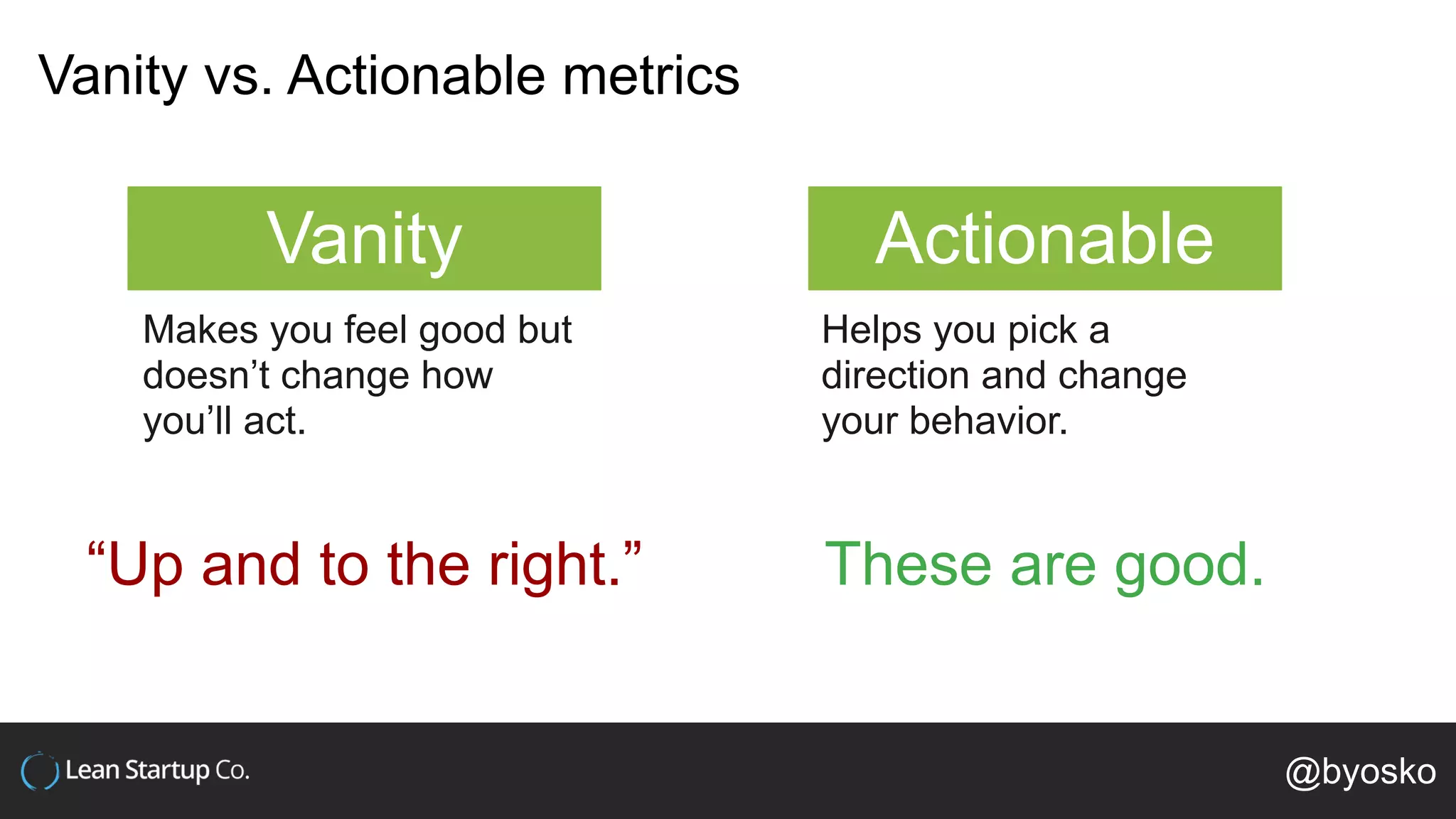 Vanity vs. Actionable metrics

Vanity

Makes you feel good but doesn’t change how you’ll act.

“Up and to the right.”

Actionable

Helps you pick a direction and change your behavior.

These are good.

Lean Startup Co.

@byosko